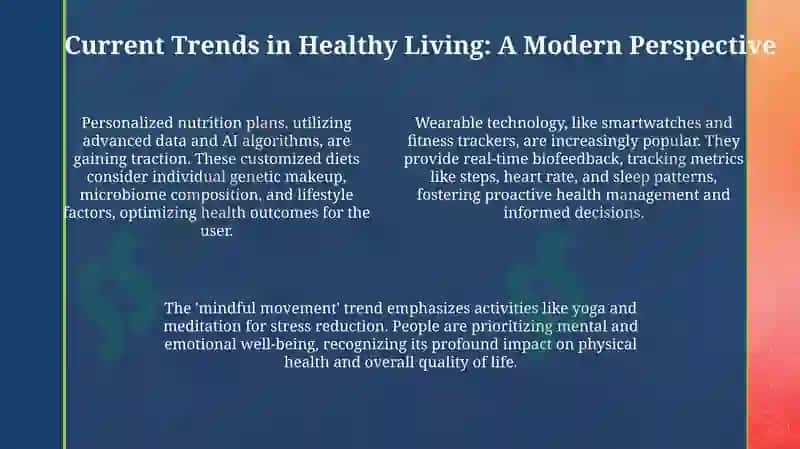 Current Trends in Healthy Living: A Modern Perspective

Personalized nutrition plans, utilizing advanced data and AI algorithms, are gaining traction. These customized diets consider individual genetic makeup, microbiome composition, and lifestyle factors, optimizing health outcomes for the user.

Wearable technology, like smartwatches and fitness trackers, are increasingly popular. They provide real-time biofeedback, tracking metrics like steps, heart rate, and sleep patterns, fostering proactive health management and informed decisions.

The 'mindful movement' trend emphasizes activities like yoga and meditation for stress reduction. People are prioritizing mental and emotional well-being, recognizing its profound impact on physical health and overall quality of life.